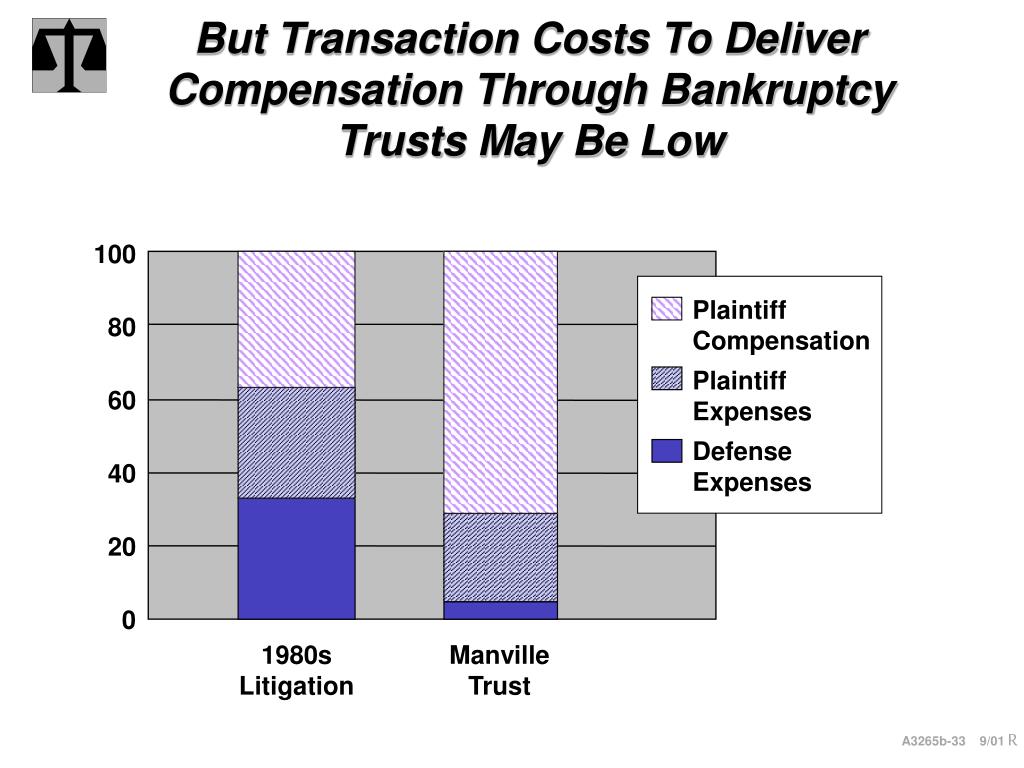 But Transaction Costs To Deliver Compensation Through Bankruptcy Trusts May Be Low

100
80
60
40
20
0

1980s Litigation

Manville Trust

Plaintiff Compensation
Plaintiff Expenses
Defense Expenses

A3265b-33 9/01 R